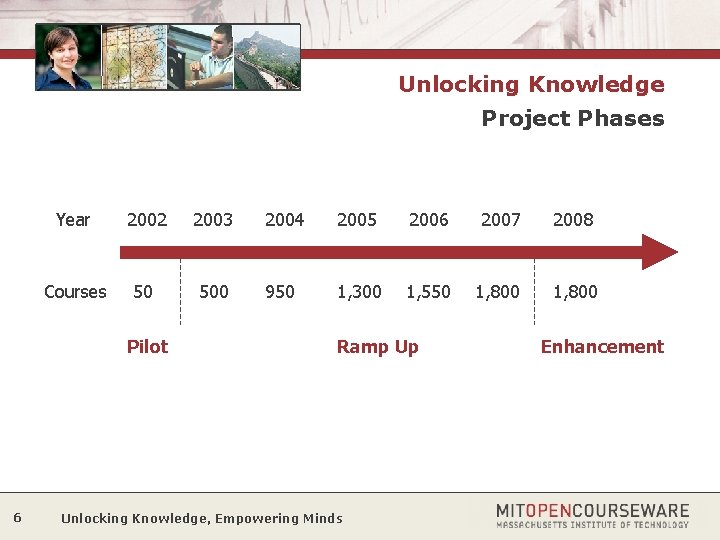 Unlocking Knowledge
Project Phases

| Year | 2002 | 2003 | 2004 | 2005 | 2006 | 2007 | 2008 |
|---|---|---|---|---|---|---|---|
| Courses | 50 | 500 | 950 | 1,300 | 1,550 | 1,800 | 1,800 |

Pilot Ramp Up Enhancement

6 Unlocking Knowledge, Empowering Minds

MITOPENCOURSEWARE
MASSACHUSETTS INSTITUTE OF TECHNOLOGY